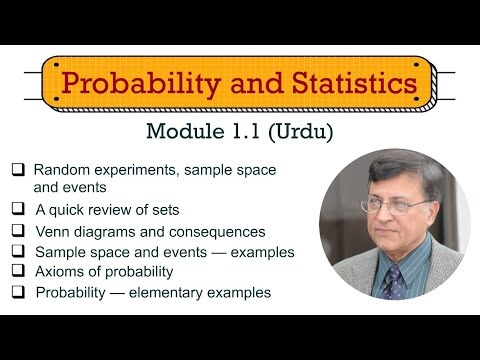 Probability and Statistics

Module 1.1 (Urdu)

❑ Random experiments, sample space and events
❑ A quick review of sets
❑ Venn diagrams and consequences
❑ Sample space and events — examples
❑ Axioms of probability
❑ Probability — elementary examples